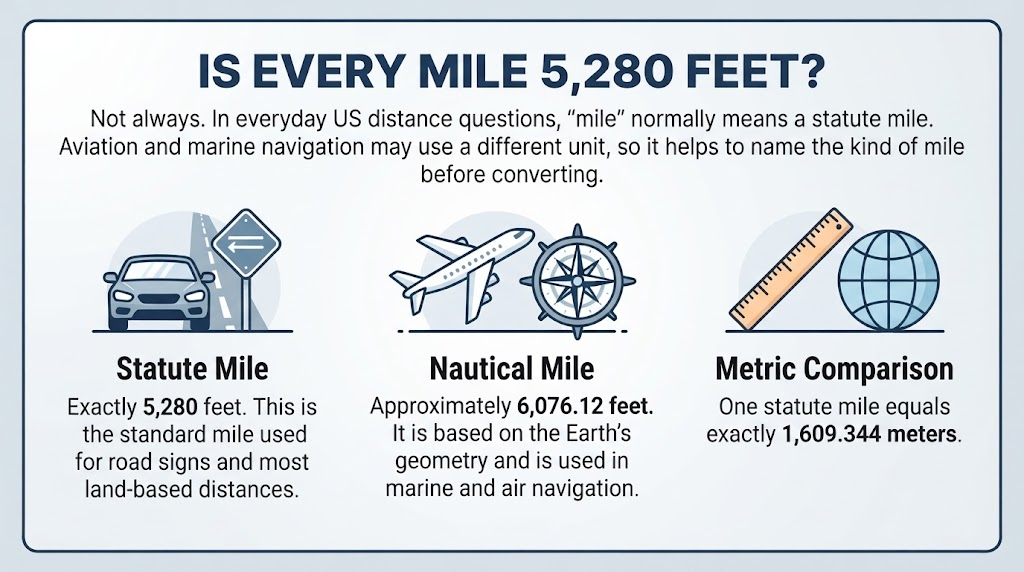 IS EVERY MILE 5,280 FEET?

Not always. In everyday US distance questions, “mile” normally means a statute mile. Aviation and marine navigation may use a different unit, so it helps to name the kind of mile before converting.

Statute Mile

Exactly 5,280 feet. This is the standard mile used for road signs and most land-based distances.

Nautical Mile

Approximately 6,076.12 feet. It is based on the Earth’s geometry and is used in marine and air navigation.

Metric Comparison

One statute mile equals exactly 1,609.344 meters.